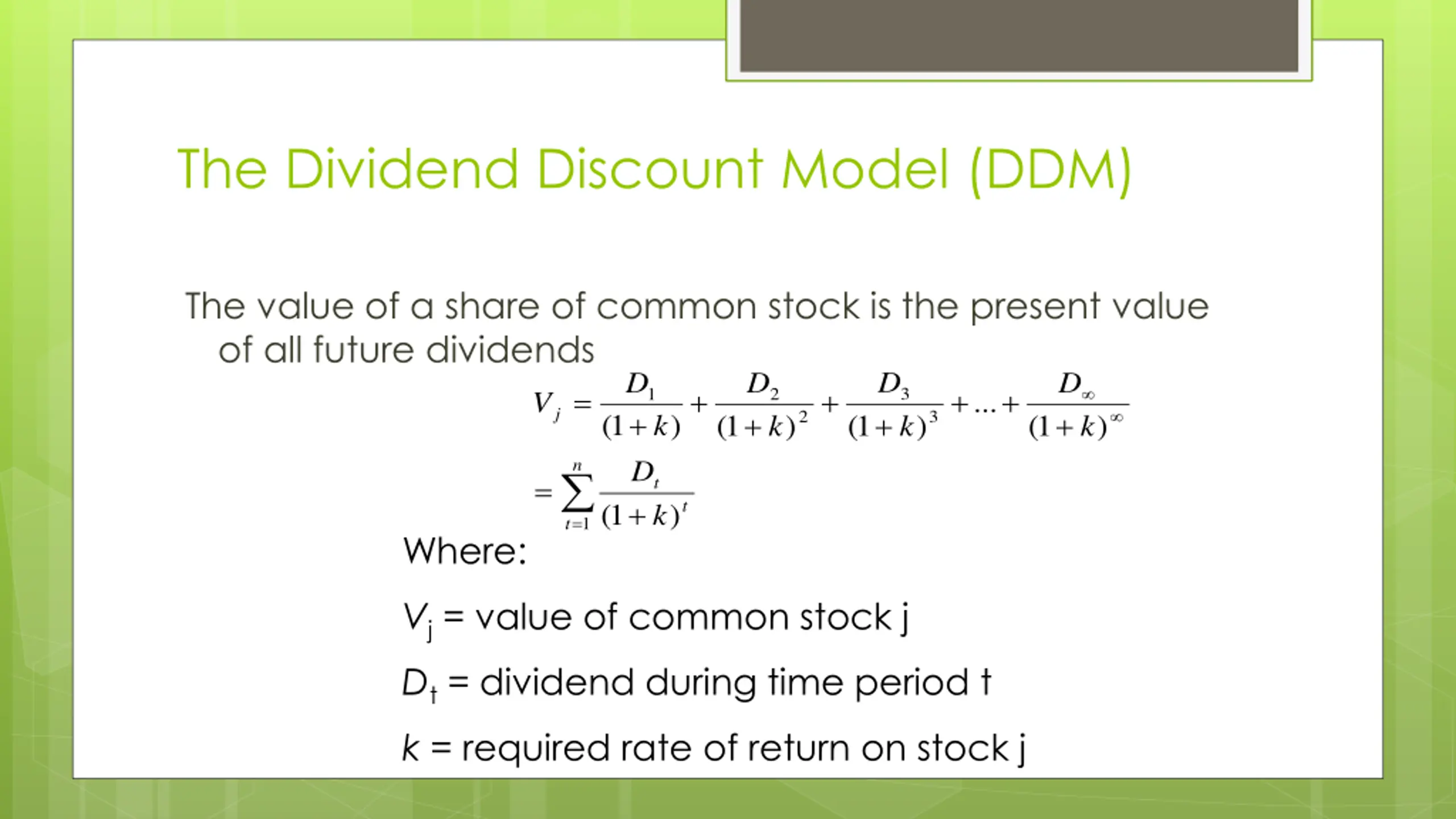 The Dividend Discount Model (DDM)

The value of a share of common stock is the present value of all future dividends

$V_j = \frac{D_1}{(1+k)} + \frac{D_2}{(1+k)^2} + \frac{D_3}{(1+k)^3} + ... + \frac{D_\infty}{(1+k)^\infty}$

$= \sum_{t=1}^{n} \frac{D_t}{(1+k)^t}$

Where:

$V_j$ = value of common stock j

$D_t$ = dividend during time period t

$k$ = required rate of return on stock j